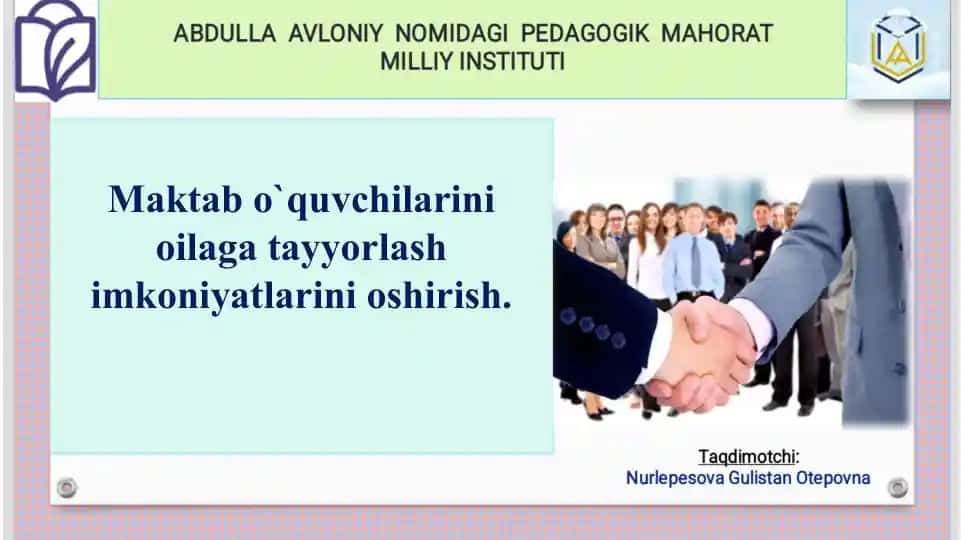 ABDULLA AVLONIY NOMIDAGI PEDAGOGIK MAHORAT MILLIY INSTITUTI

Maktab o`quvchilarini oilaga tayyorlash imkoniyatlarini oshirish.

Taqdimotchi:
Nurlepesova Gulistan Otepovna